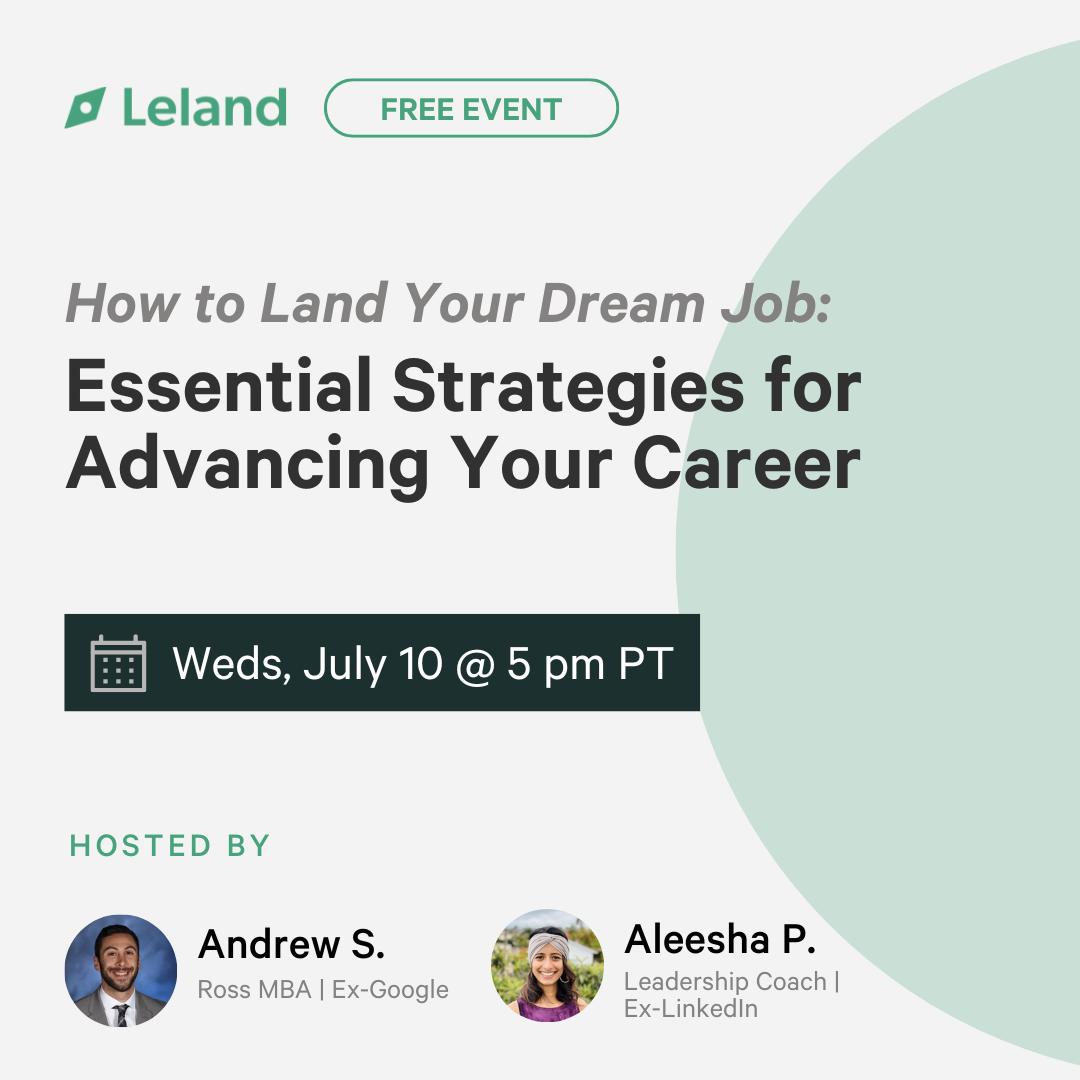 Leland FREE EVENT

How to Land Your Dream Job:

Essential Strategies for Advancing Your Career

Weds, July 10 @ 5 pm PT

HOSTED BY

Andrew S.
Ross MBA | Ex-Google

Aleesha P.
Leadership Coach | Ex-LinkedIn